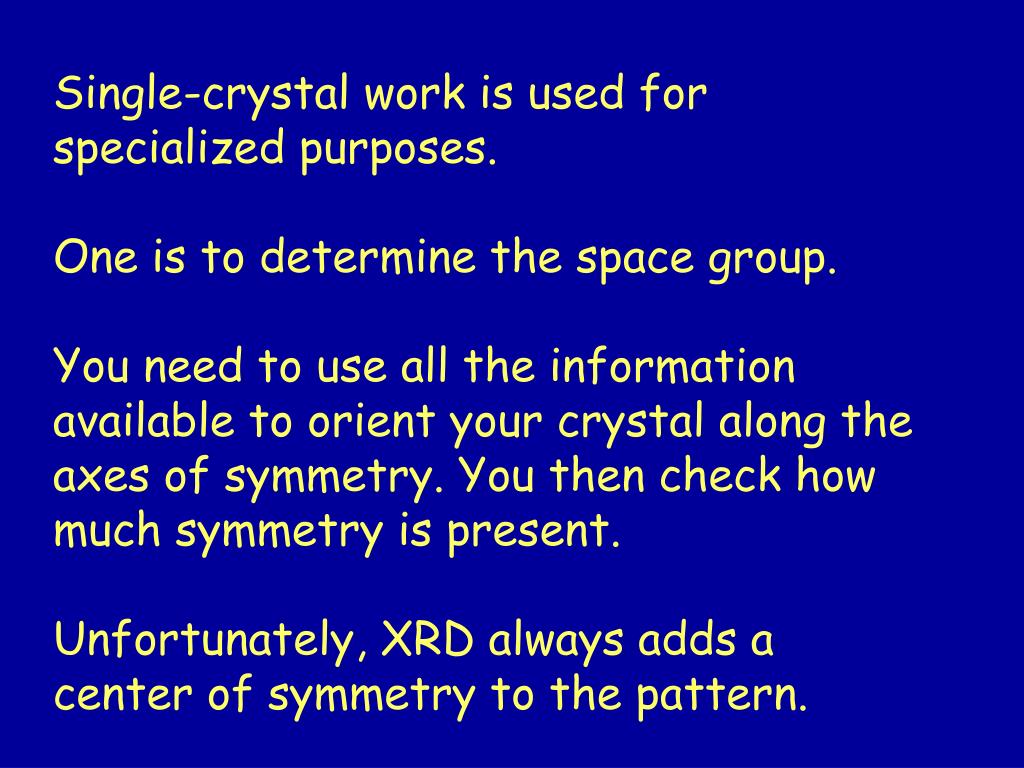 Single-crystal work is used for specialized purposes.

One is to determine the space group.

You need to use all the information available to orient your crystal along the axes of symmetry. You then check how much symmetry is present.

Unfortunately, XRD always adds a center of symmetry to the pattern.